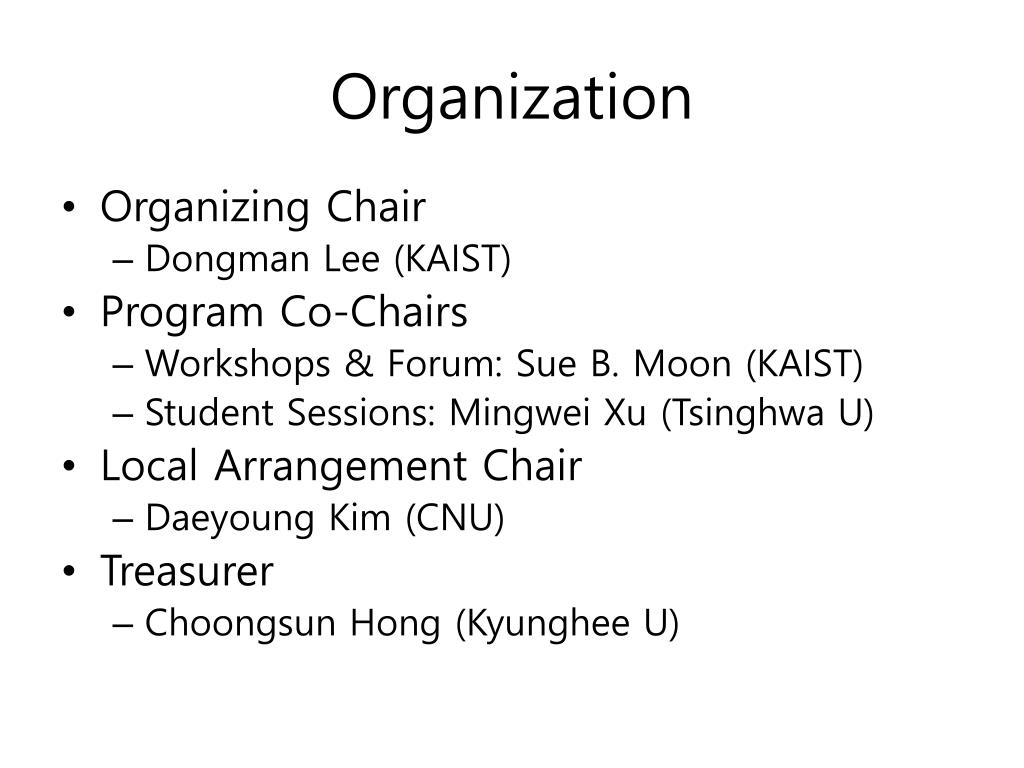 Organization

• Organizing Chair
– Dongman Lee (KAIST)
• Program Co-Chairs
– Workshops & Forum: Sue B. Moon (KAIST)
– Student Sessions: Mingwei Xu (Tsinghwa U)
• Local Arrangement Chair
– Daeyoung Kim (CNU)
• Treasurer
– Choongsun Hong (Kyunghee U)